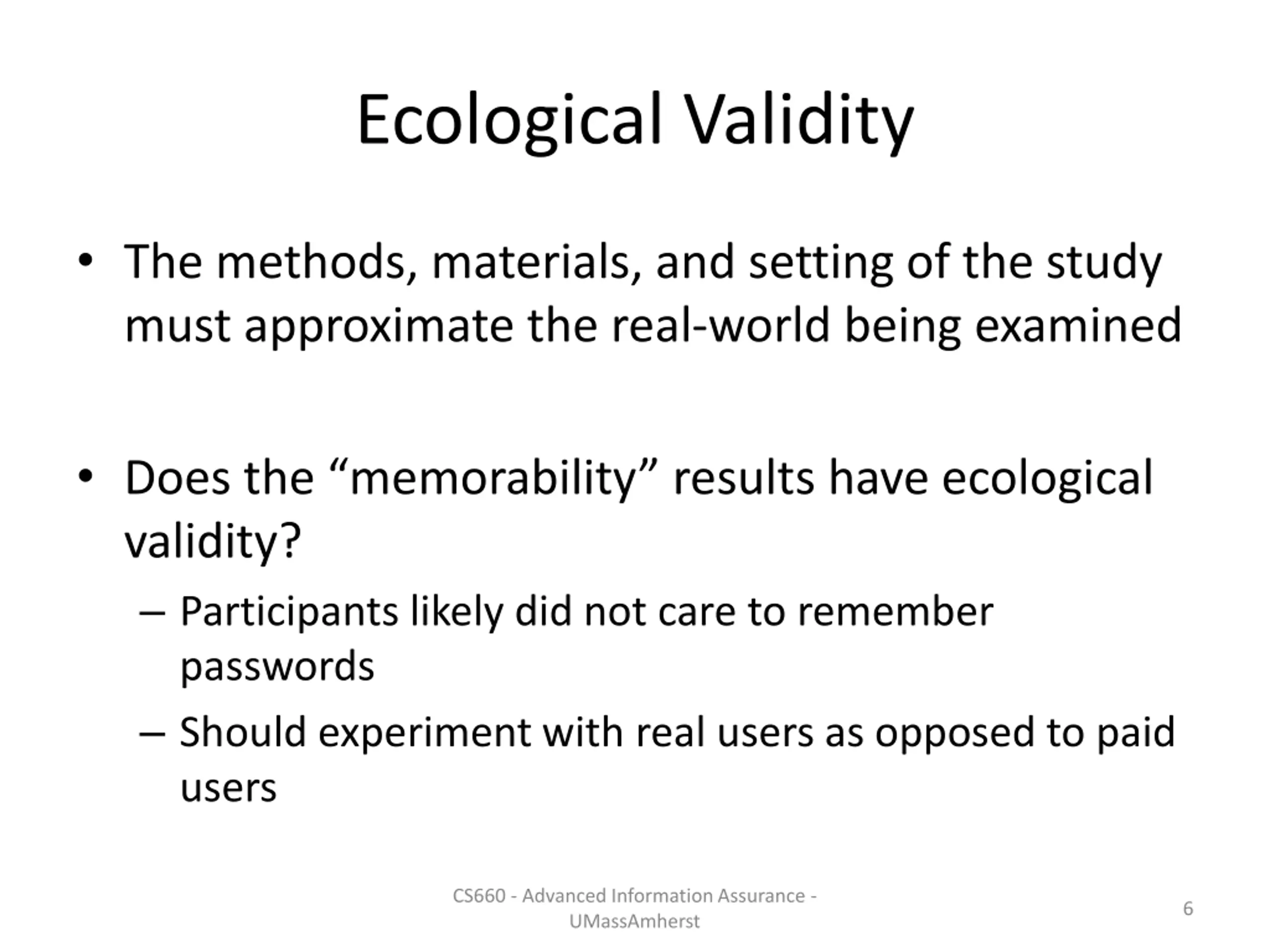 Ecological Validity

• The methods, materials, and setting of the study must approximate the real-world being examined

• Does the “memorability” results have ecological validity?
– Participants likely did not care to remember passwords
– Should experiment with real users as opposed to paid users

CS660 - Advanced Information Assurance - UMassAmherst

6